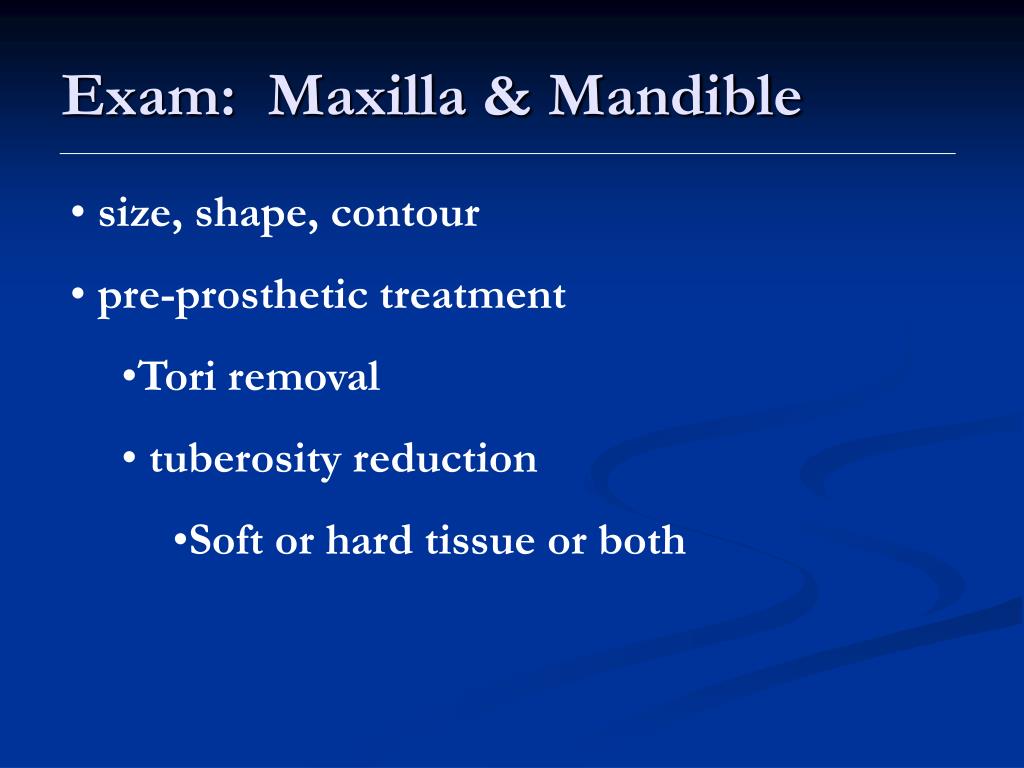 Exam: Maxilla & Mandible

• size, shape, contour

• pre-prosthetic treatment

•Tori removal

• tuberosity reduction

•Soft or hard tissue or both